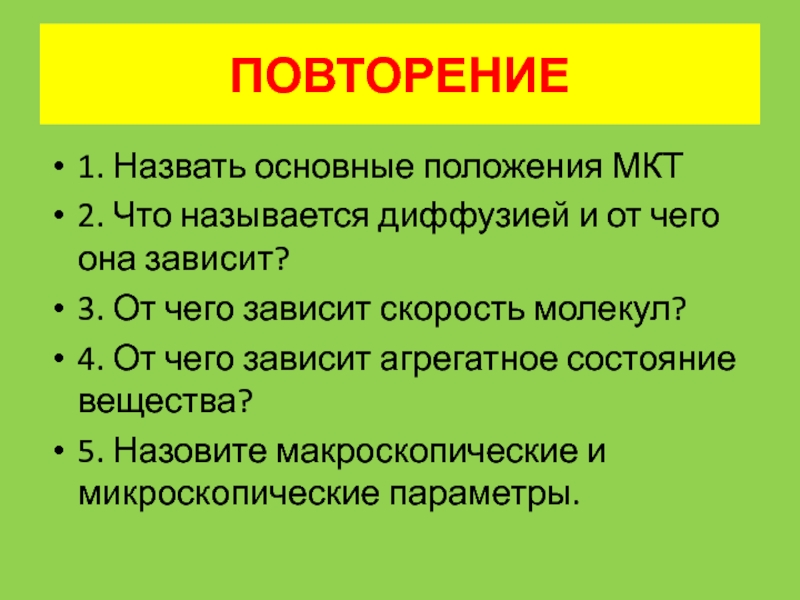 ПОВТОРЕНИЕ

• 1. Назвать основные положения МКТ
• 2. Что называется диффузией и от чего она зависит?
• 3. От чего зависит скорость молекул?
• 4. От чего зависит агрегатное состояние вещества?
• 5. Назовите макроскопические и микроскопические параметры.